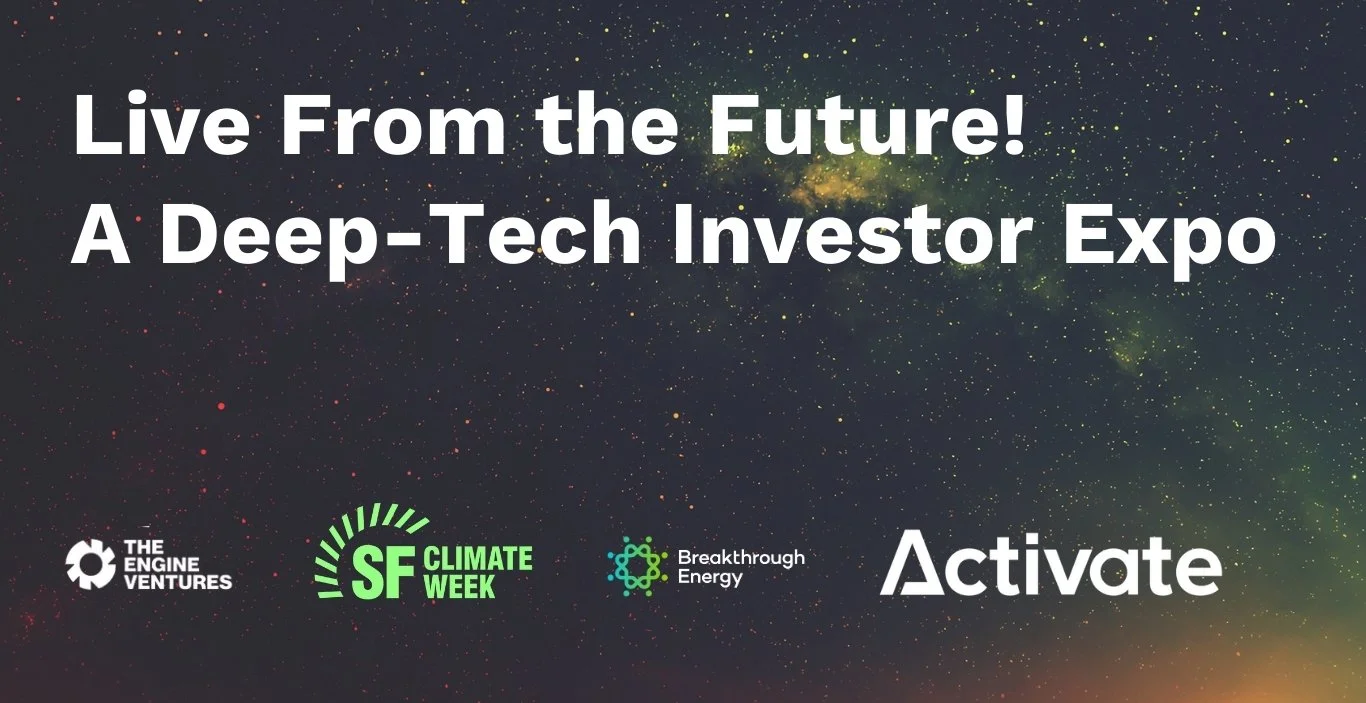 Live From the Future!
A Deep-Tech Investor Expo

THE ENGINE VENTURES

SF CLIMATE WEEK

Breakthrough Energy

Activate